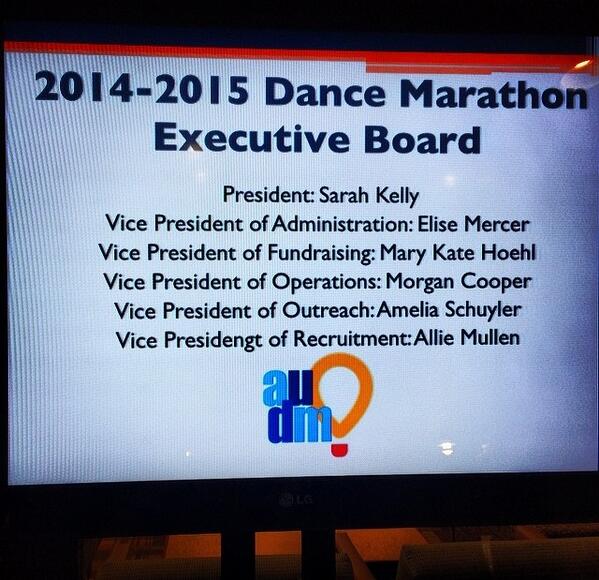 2014-2015 Dance Marathon Executive Board

President: Sarah Kelly
Vice President of Administration: Elise Mercer
Vice President of Fundraising: Mary Kate Hoehl
Vice President of Operations: Morgan Cooper
Vice President of Outreach: Amelia Schuyler
Vice Presidengt of Recruitment: Allie Mullen

au dm

LG